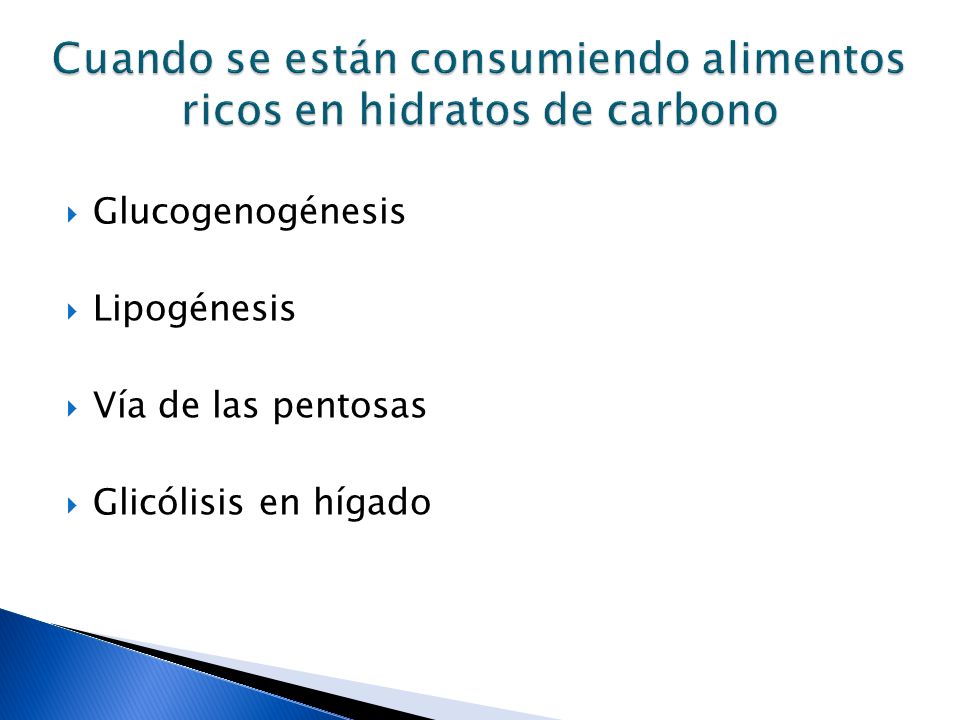 Cuando se están consumiendo alimentos ricos en hidratos de carbono

Glucogenogénesis

Lipogénesis

Vía de las pentosas

Glicólisis en hígado